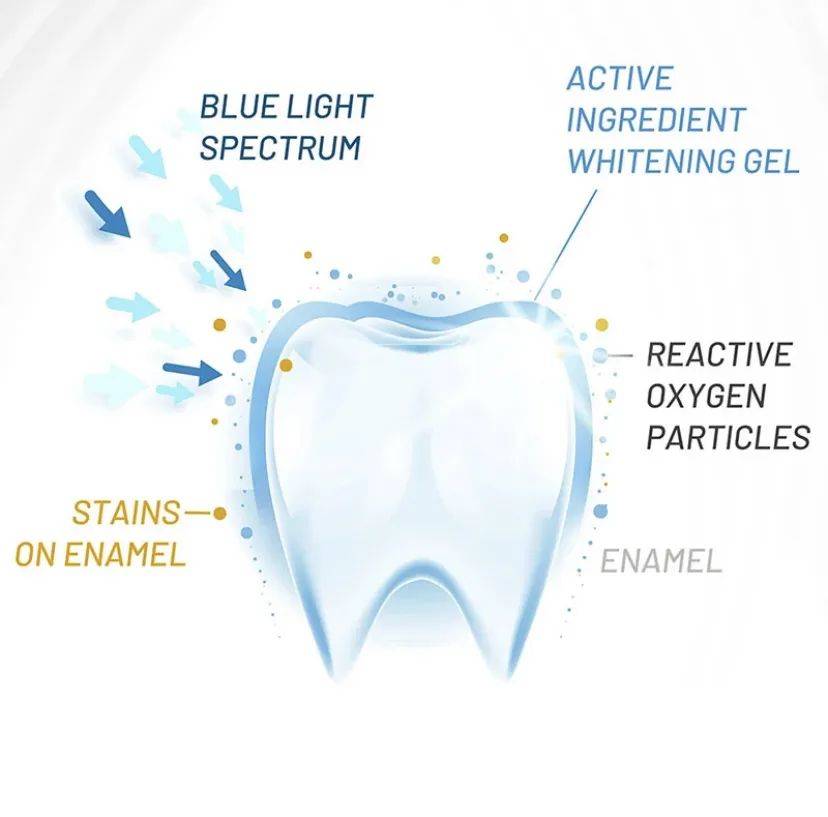 BLUE LIGHT SPECTRUM

ACTIVE INGREDIENT WHITENING GEL

REACTIVE OXYGEN PARTICLES

STAINS ON ENAMEL

ENAMEL